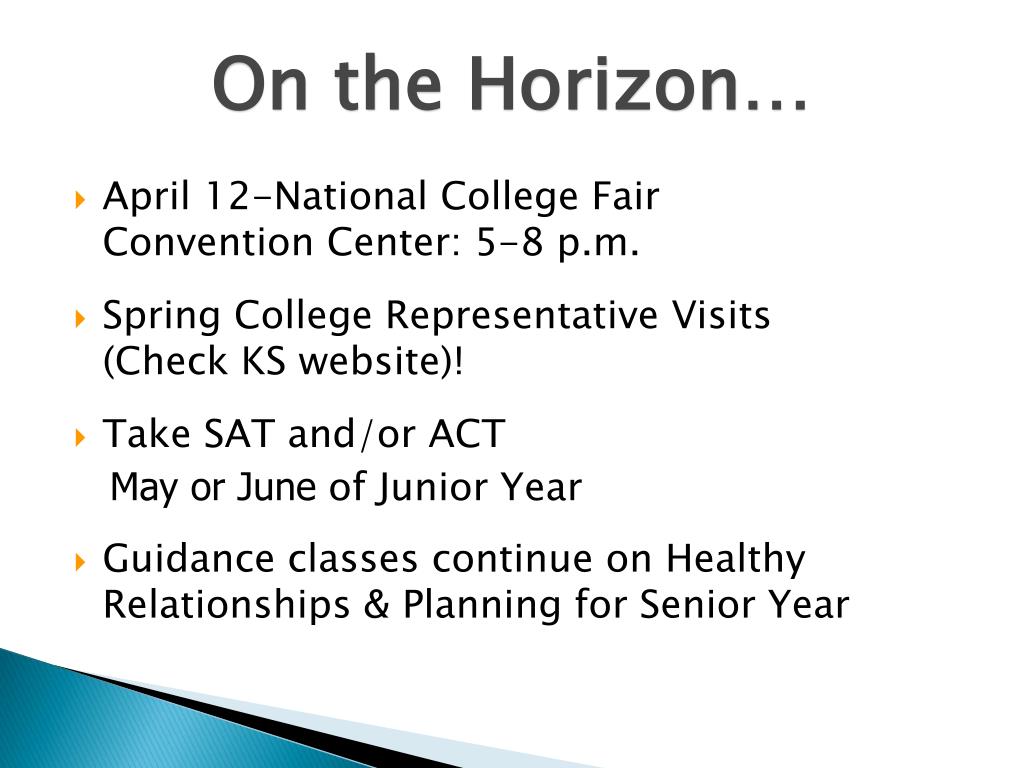 On the Horizon…

April 12-National College Fair Convention Center: 5-8 p.m.

Spring College Representative Visits (Check KS website)!

Take SAT and/or ACT
May or June of Junior Year

Guidance classes continue on Healthy Relationships & Planning for Senior Year